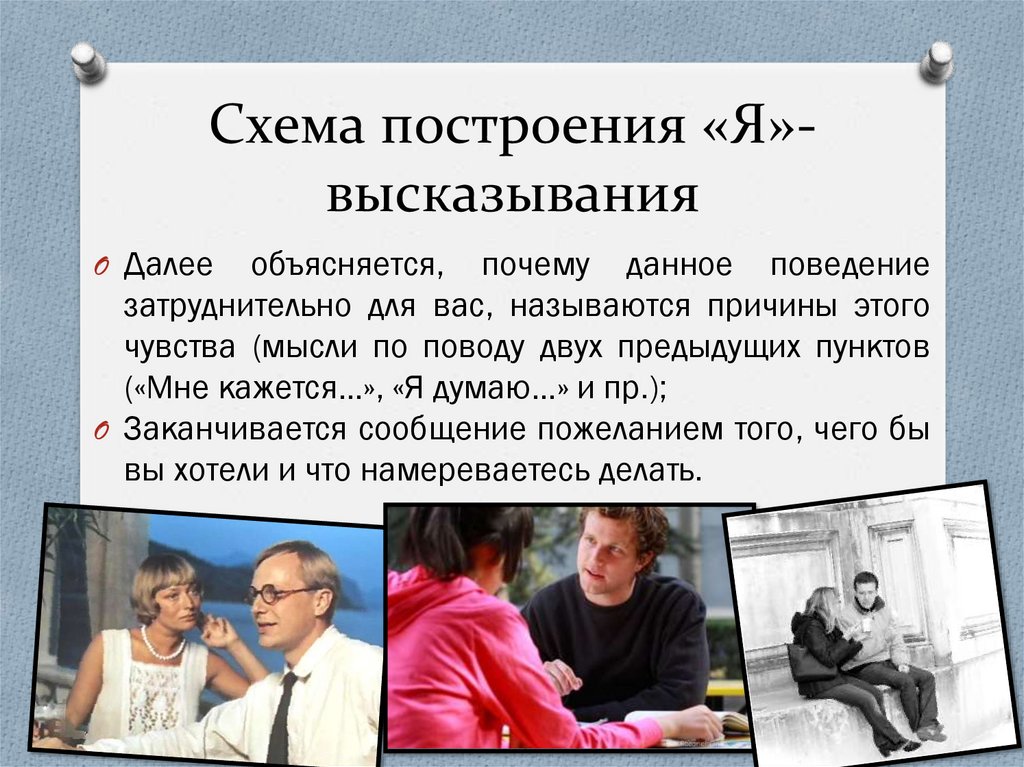 Схема построения «Я»-высказывания

Далее объясняется, почему данное поведение затруднительно для вас, называются причины этого чувства (мысли по поводу двух предыдущих пунктов («Мне кажется...», «Я думаю...» и пр.);

Заканчивается сообщение пожеланием того, чего бы вы хотели и что намереваетесь делать.